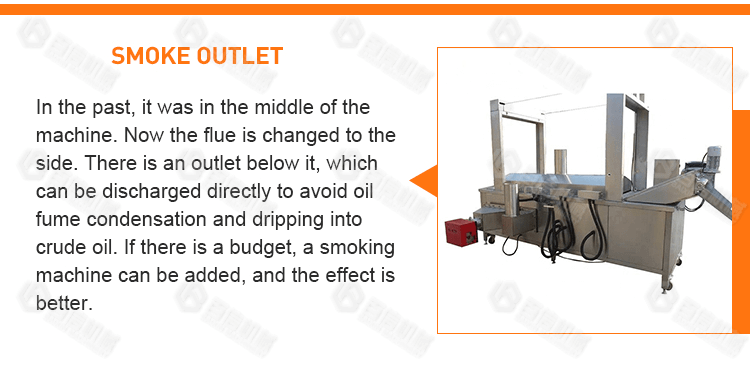 SMOKE OUTLET

In the past, it was in the middle of the machine. Now the flue is changed to the side. There is an outlet below it, which can be discharged directly to avoid oil fume condensation and dripping into crude oil. If there is a budget, a smoking machine can be added, and the effect is better.